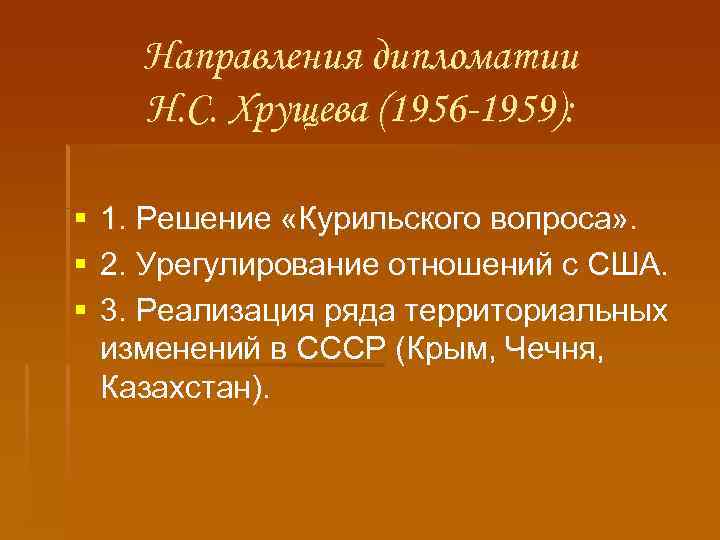 Направления дипломатии Н.С. Хрущева (1956-1959):

1. Решение «Курильского вопроса».
2. Урегулирование отношений с США.
3. Реализация ряда территориальных изменений в СССР (Крым, Чечня, Казахстан).